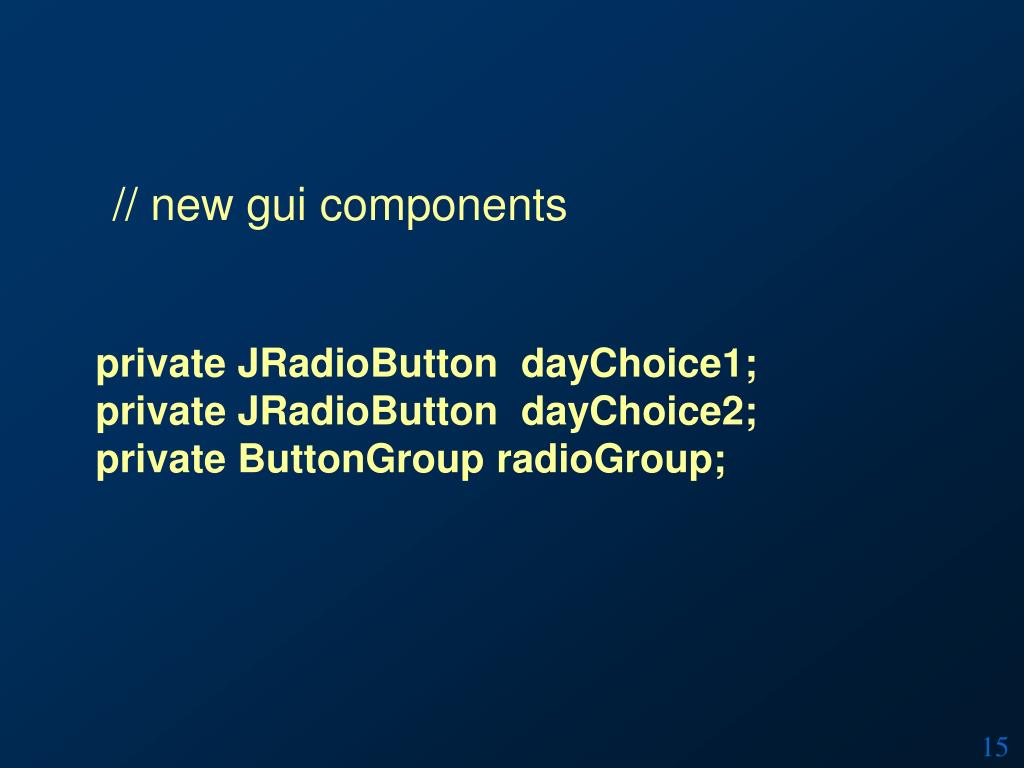 // new gui components

private JRadioButton  dayChoice1;
private JRadioButton  dayChoice2;
private ButtonGroup radioGroup;

15